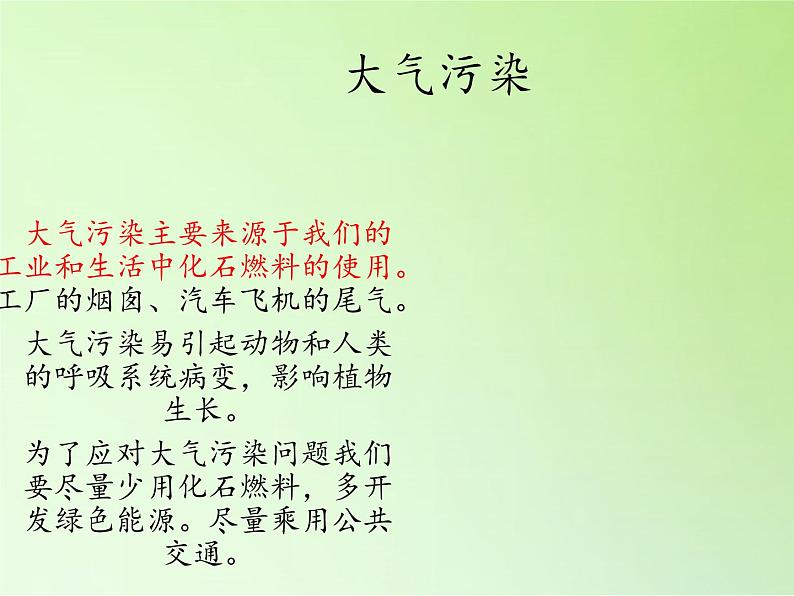 大气污染

大气污染主要来源于我们的工业和生活中化石燃料的使用。工厂的烟囱、汽车飞机的尾气。

大气污染易引起动物和人类的呼吸系统病变，影响植物生长。

为了应对大气污染问题我们要尽量少用化石燃料，多开发绿色能源。尽量乘用公共交通。